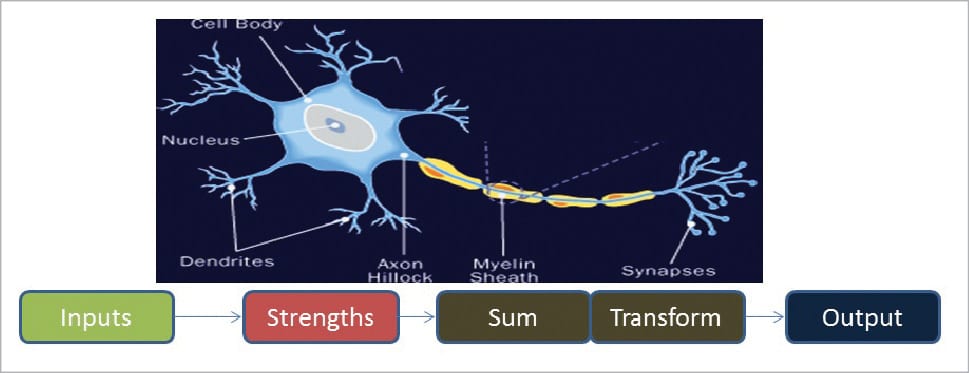 Cell Body
Nucleus
Dendrites
Axon Hillock
Myelin Sheath
Synapses

Inputs
Strengths
Sum
Transform
Output